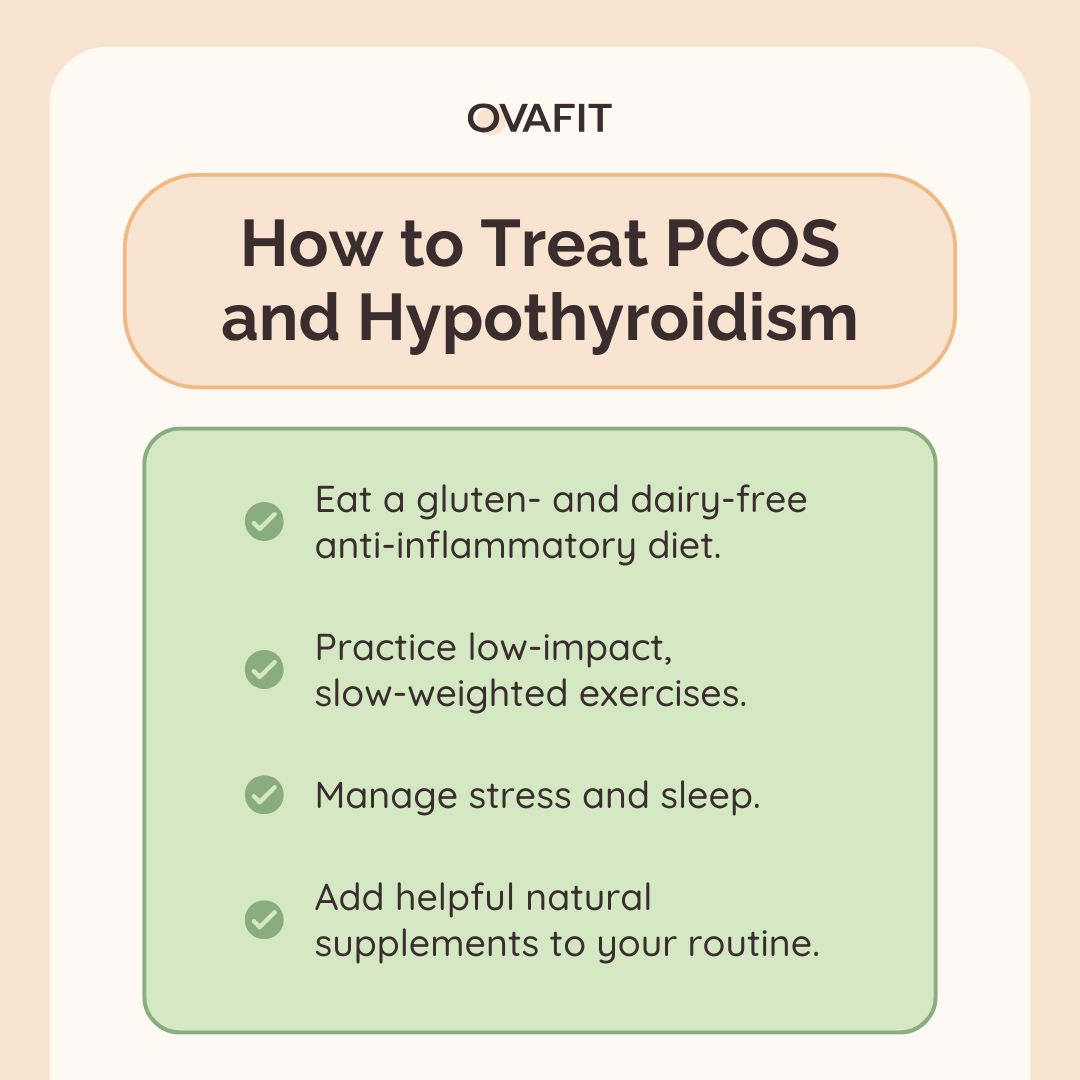 OVAFIT

How to Treat PCOS and Hypothyroidism

Eat a gluten- and dairy-free anti-inflammatory diet.

Practice low-impact, slow-weighted exercises.

Manage stress and sleep.

Add helpful natural supplements to your routine.